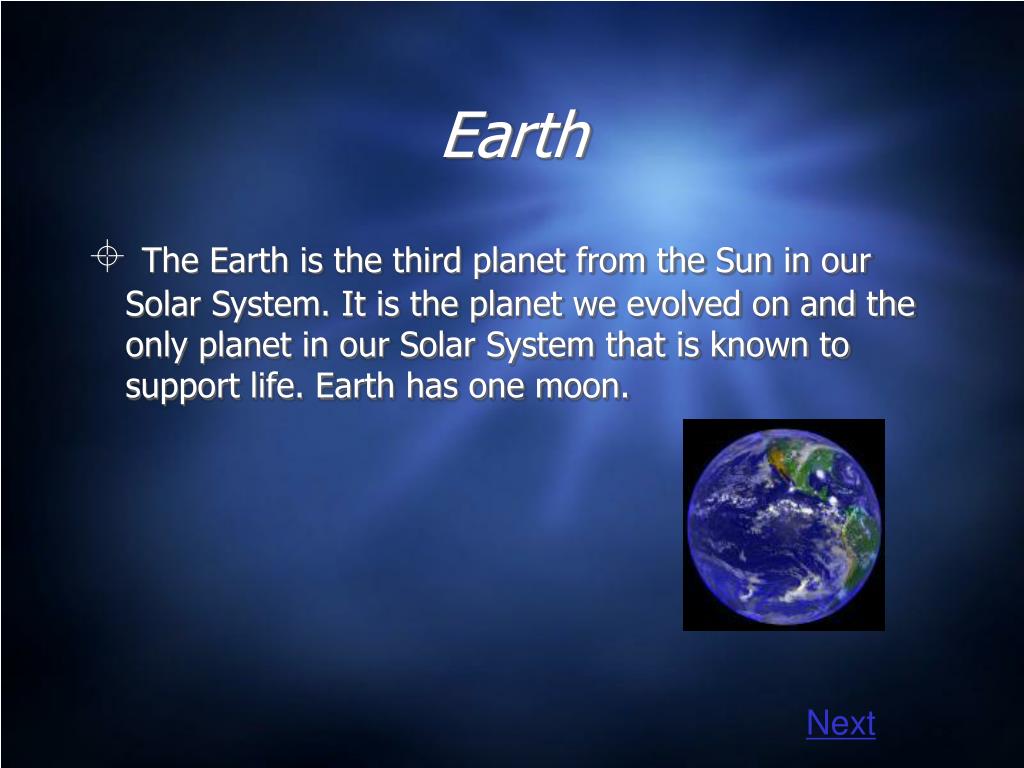 Earth

The Earth is the third planet from the Sun in our Solar System. It is the planet we evolved on and the only planet in our Solar System that is known to support life. Earth has one moon.

Next